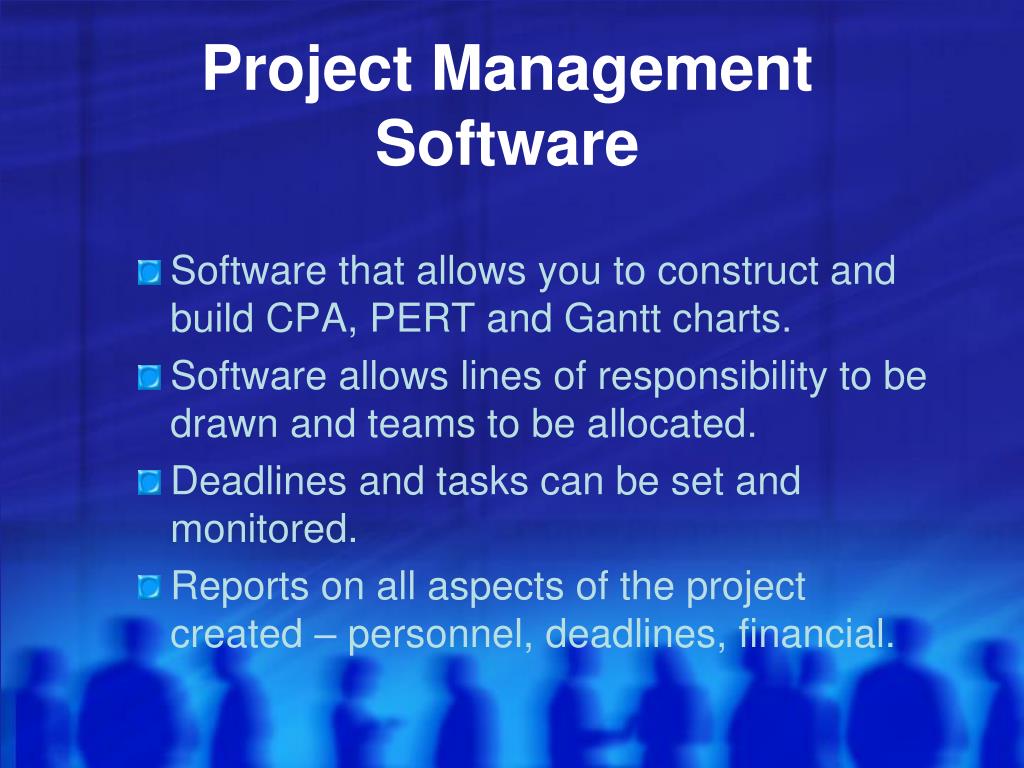 Project Management Software

Software that allows you to construct and build CPA, PERT and Gantt charts.

Software allows lines of responsibility to be drawn and teams to be allocated.

Deadlines and tasks can be set and monitored.

Reports on all aspects of the project created – personnel, deadlines, financial.